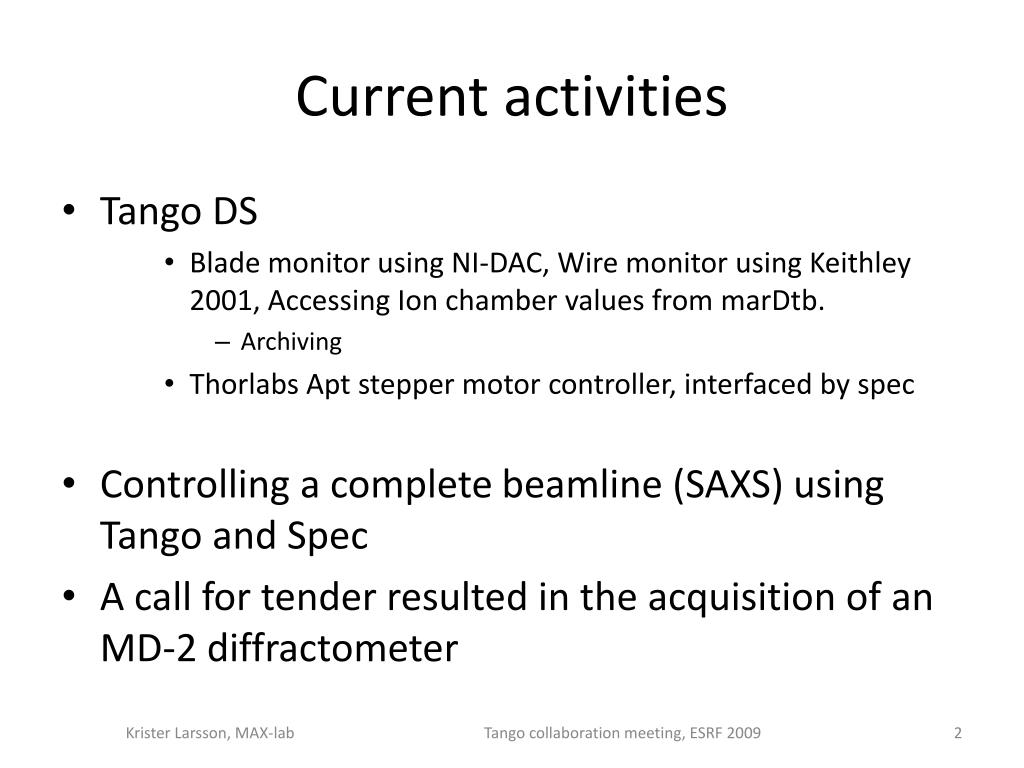 Current activities

• Tango DS
  • Blade monitor using NI-DAC, Wire monitor using Keithley 2001, Accessing Ion chamber values from marDtb.
    – Archiving
  • Thorlabs Apt stepper motor controller, interfaced by spec

• Controlling a complete beamline (SAXS) using Tango and Spec
• A call for tender resulted in the acquisition of an MD-2 diffractometer

Krister Larsson, MAX-lab    Tango collaboration meeting, ESRF 2009    2